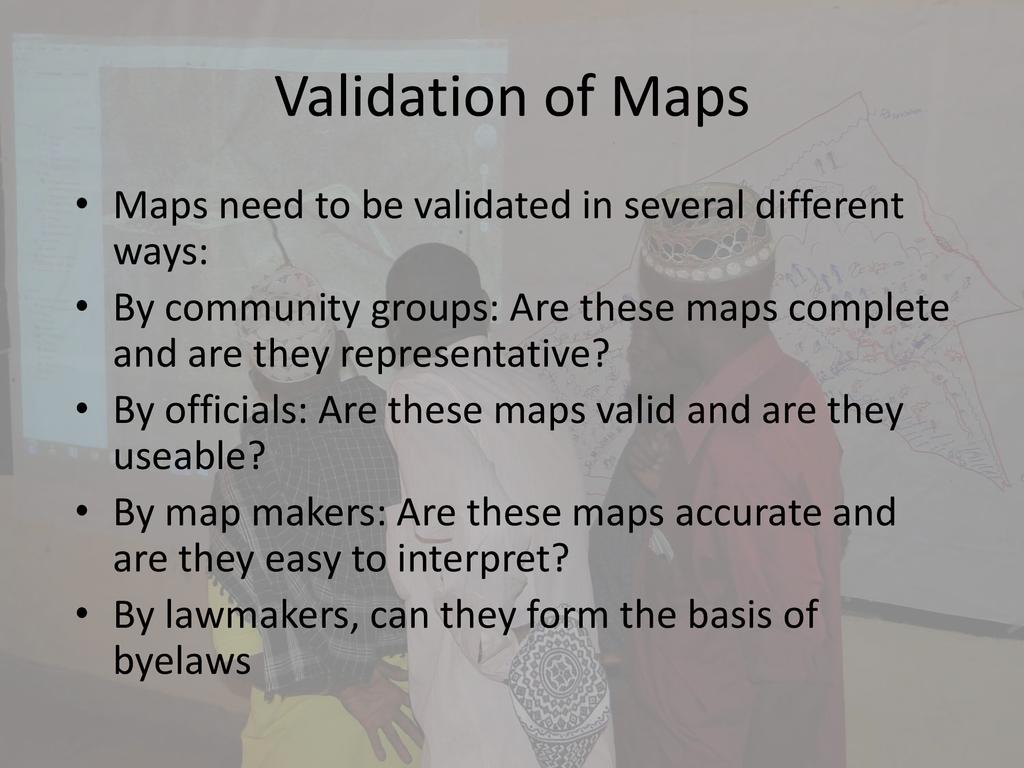 Validation of Maps

• Maps need to be validated in several different ways:
• By community groups: Are these maps complete and are they representative?
• By officials: Are these maps valid and are they useable?
• By map makers: Are these maps accurate and are they easy to interpret?
• By lawmakers, can they form the basis of byelaws